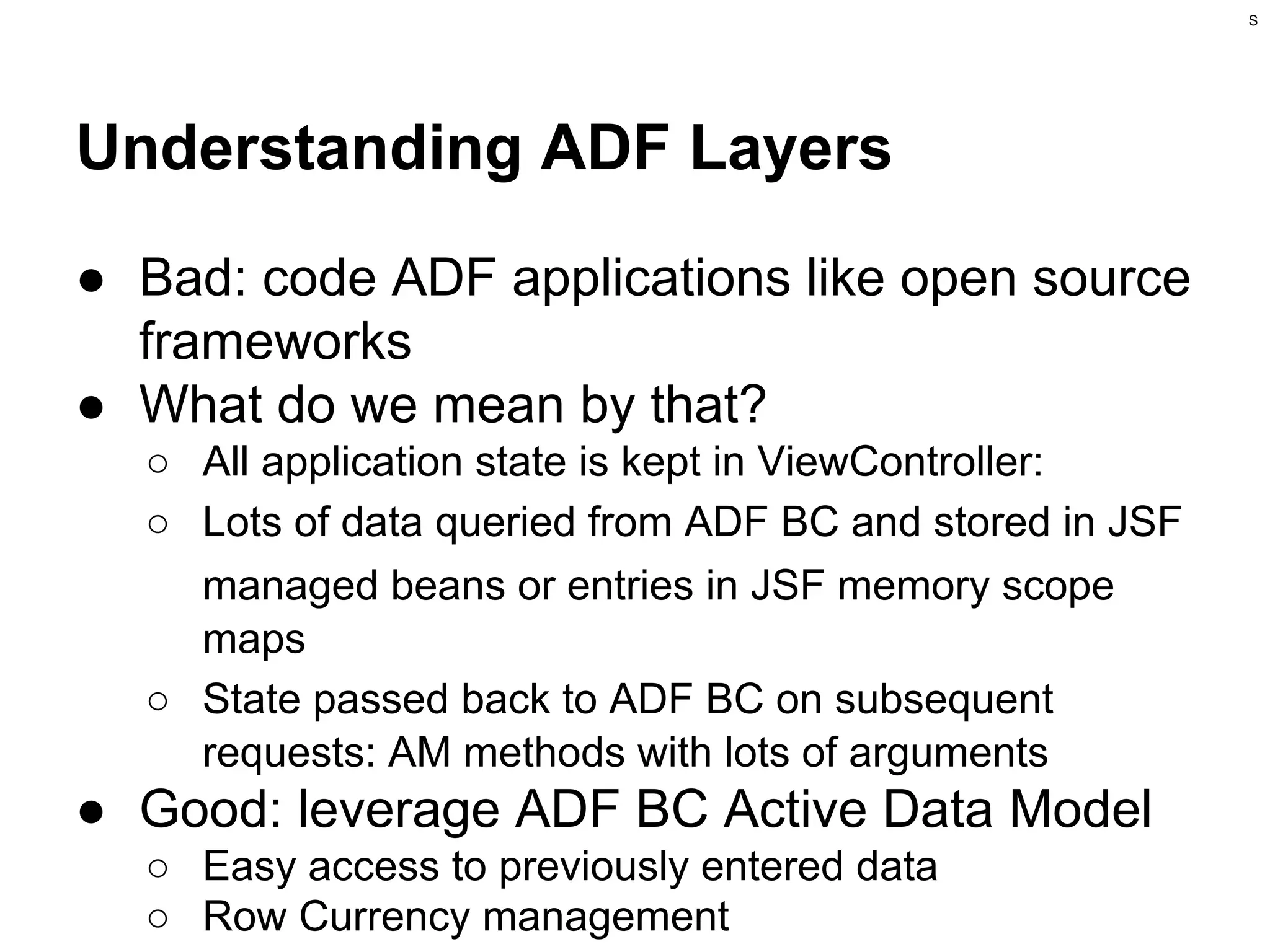 s

Understanding ADF Layers

● Bad: code ADF applications like open source frameworks
● What do we mean by that?
○ All application state is kept in ViewController:
○ Lots of data queried from ADF BC and stored in JSF managed beans or entries in JSF memory scope maps
○ State passed back to ADF BC on subsequent requests: AM methods with lots of arguments
● Good: leverage ADF BC Active Data Model
○ Easy access to previously entered data
○ Row Currency management